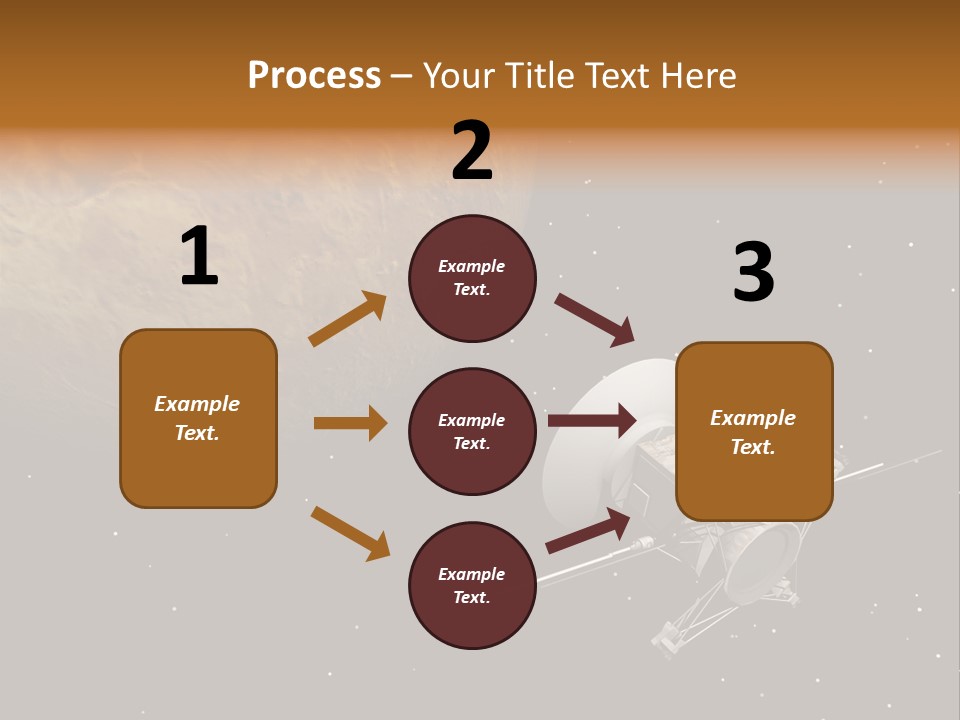 Process – Your Title Text Here

1

Example Text.

2

Example Text.

Example Text.

Example Text.

3

Example Text.